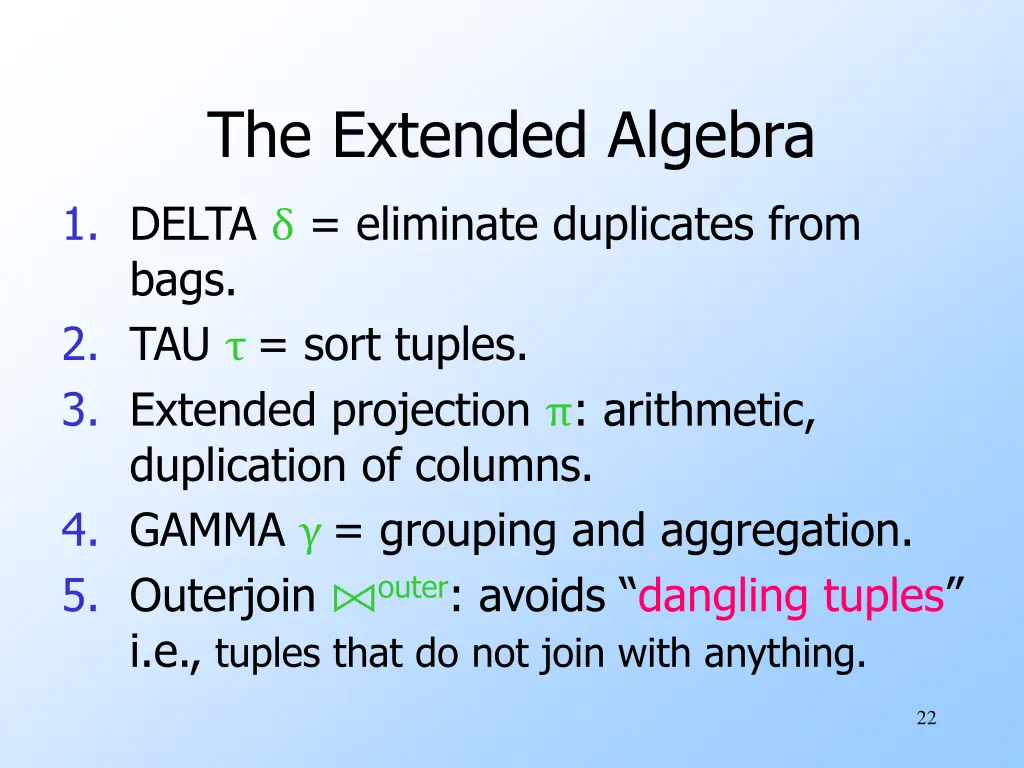 The Extended Algebra

1. DELTA $\delta$ = eliminate duplicates from bags.
2. TAU $\tau$ = sort tuples.
3. Extended projection $\pi$: arithmetic, duplication of columns.
4. GAMMA $\gamma$ = grouping and aggregation.
5. Outerjoin $\bowtie^{outer}$: avoids “dangling tuples” i.e., tuples that do not join with anything.

22